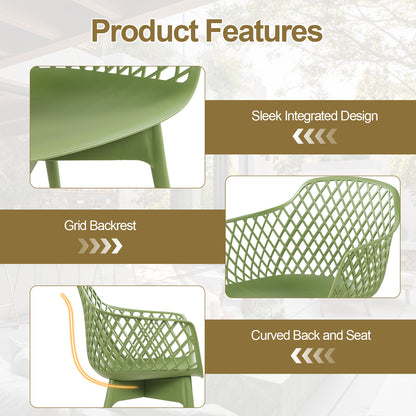 Product Features

Sleek Integrated Design

Grid Backrest

Curved Back and Seat